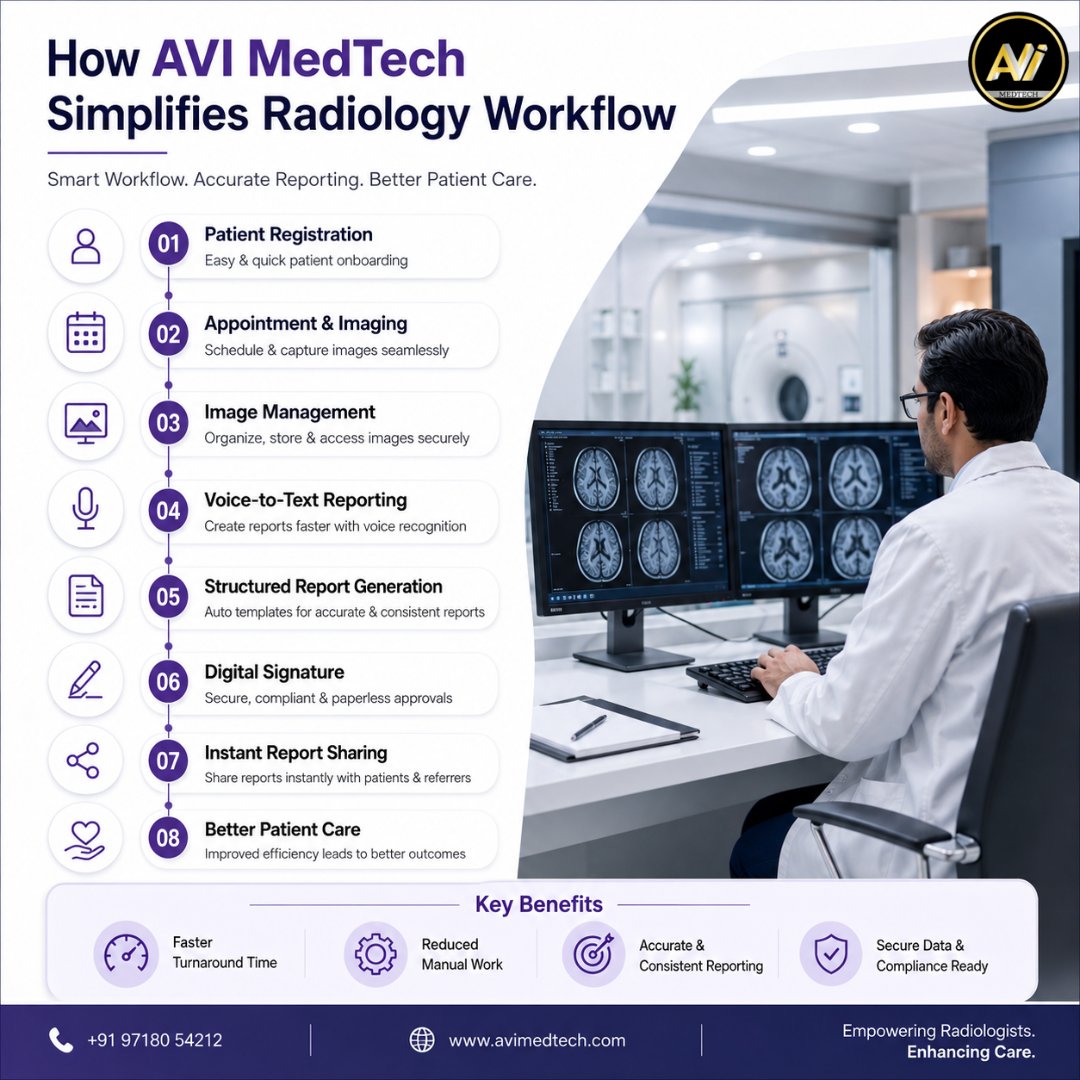 How AVI MedTech Simplifies Radiology Workflow

AVI MEDTECH

Smart Workflow. Accurate Reporting. Better Patient Care.

01 Patient Registration
Easy & quick patient onboarding

02 Appointment & Imaging
Schedule & capture images seamlessly

03 Image Management
Organize, store & access images securely

04 Voice-to-Text Reporting
Create reports faster with voice recognition

05 Structured Report Generation
Auto templates for accurate & consistent reports

06 Digital Signature
Secure, compliant & paperless approvals

07 Instant Report Sharing
Share reports instantly with patients & referrers

08 Better Patient Care
Improved efficiency leads to better outcomes

Key Benefits

Faster Turnaround Time

Reduced Manual Work

Accurate & Consistent Reporting

Secure Data & Compliance Ready

+91 97180 54212

www.avimedtech.com

Empowering Radiologists. Enhancing Care.